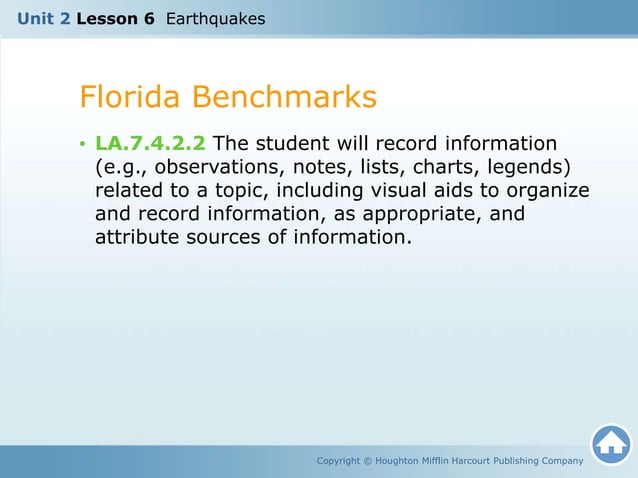 Unit 2 Lesson 6 Earthquakes

Florida Benchmarks

• LA.7.4.2.2 The student will record information (e.g., observations, notes, lists, charts, legends) related to a topic, including visual aids to organize and record information, as appropriate, and attribute sources of information.

Copyright © Houghton Mifflin Harcourt Publishing Company